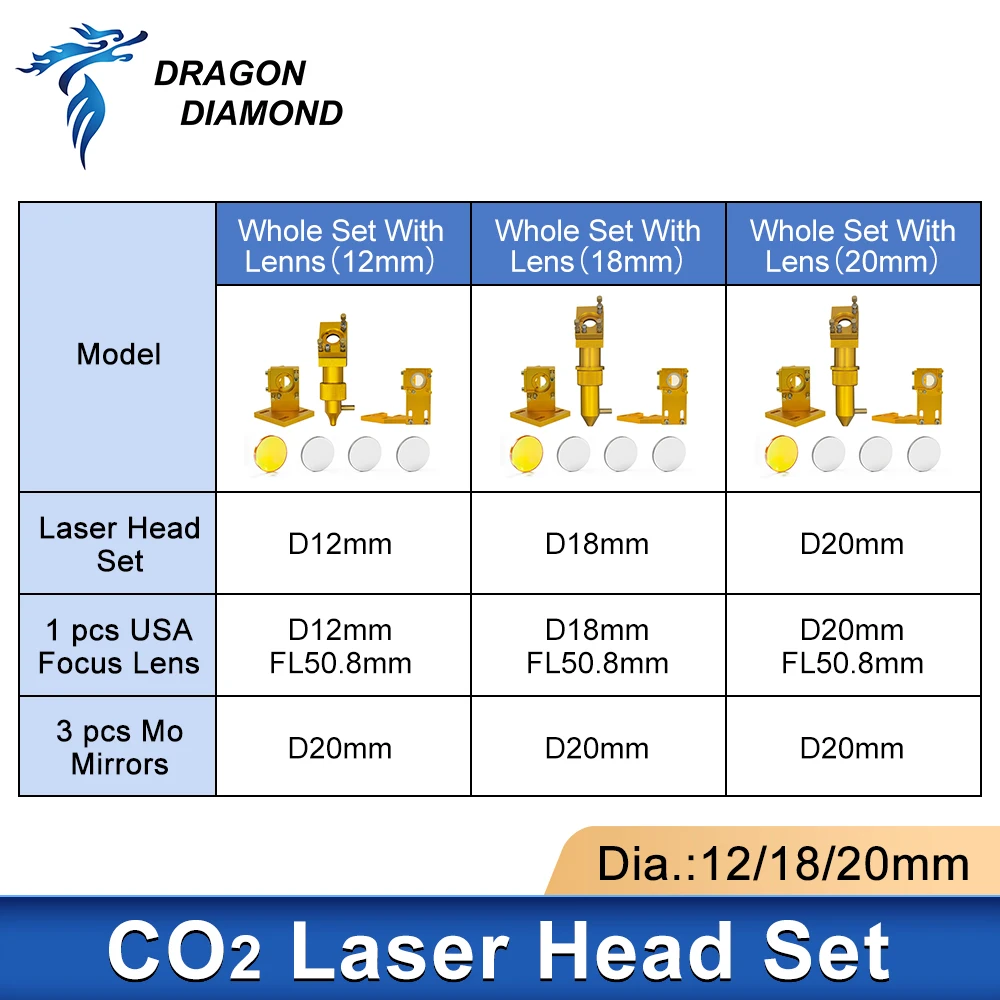 DRAGON DIAMOND

| | Whole Set With Lenns（12mm） | Whole Set With Lens（18mm） | Whole Set With Lens（20mm） |
|---|---|---|---|
| Model | | | |
| Laser Head Set | D12mm | D18mm | D20mm |
| 1 pcs USA Focus Lens | D12mm FL50.8mm | D18mm FL50.8mm | D20mm FL50.8mm |
| 3 pcs Mo Mirrors | D20mm | D20mm | D20mm |

Dia.:12/18/20mm

$CO_2$ Laser Head Set